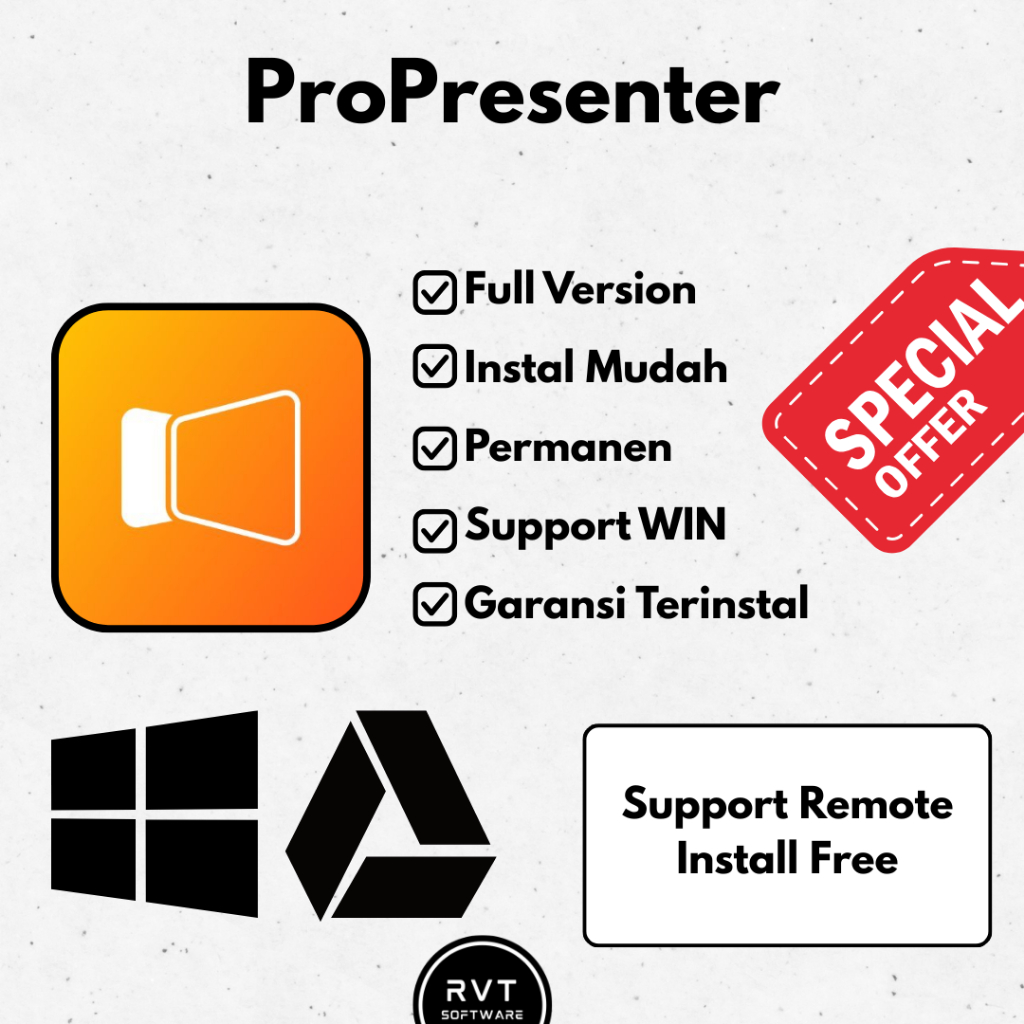 ProPresenter

Full Version

Instal Mudah

Permanen

Support WIN

Garansi Terinstal

SPECIAL OFFER

Support Remote Install Free

RVT SOFTWARE